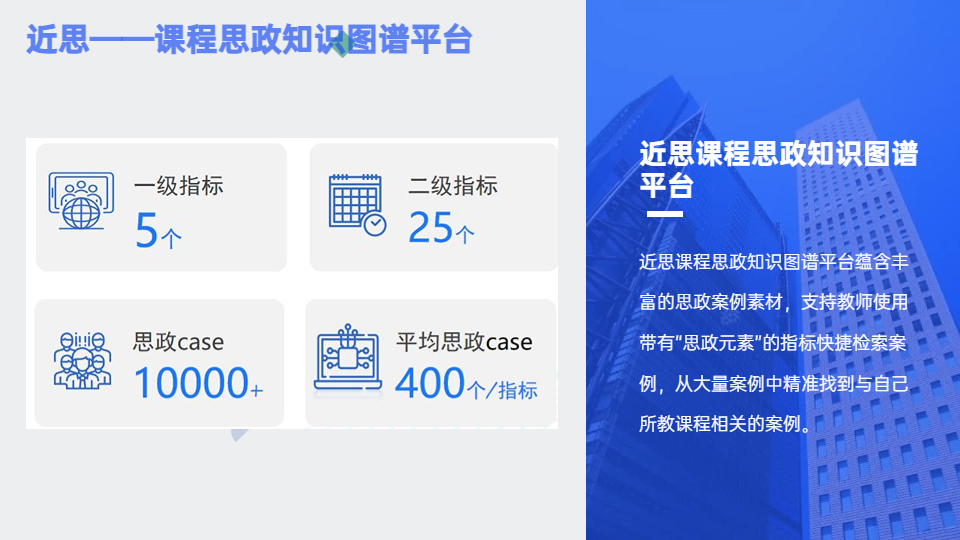 近思——课程思政知识图谱平台

一级指标
5个

二级指标
25个

思政case
10000+

平均思政case
400个/指标

近思课程思政知识图谱平台

近思课程思政知识图谱平台蕴含丰富的思政案例素材，支持教师使用带有"思政元素"的指标快捷检索案例，从大量案例中精准找到与自己所教课程相关的案例。